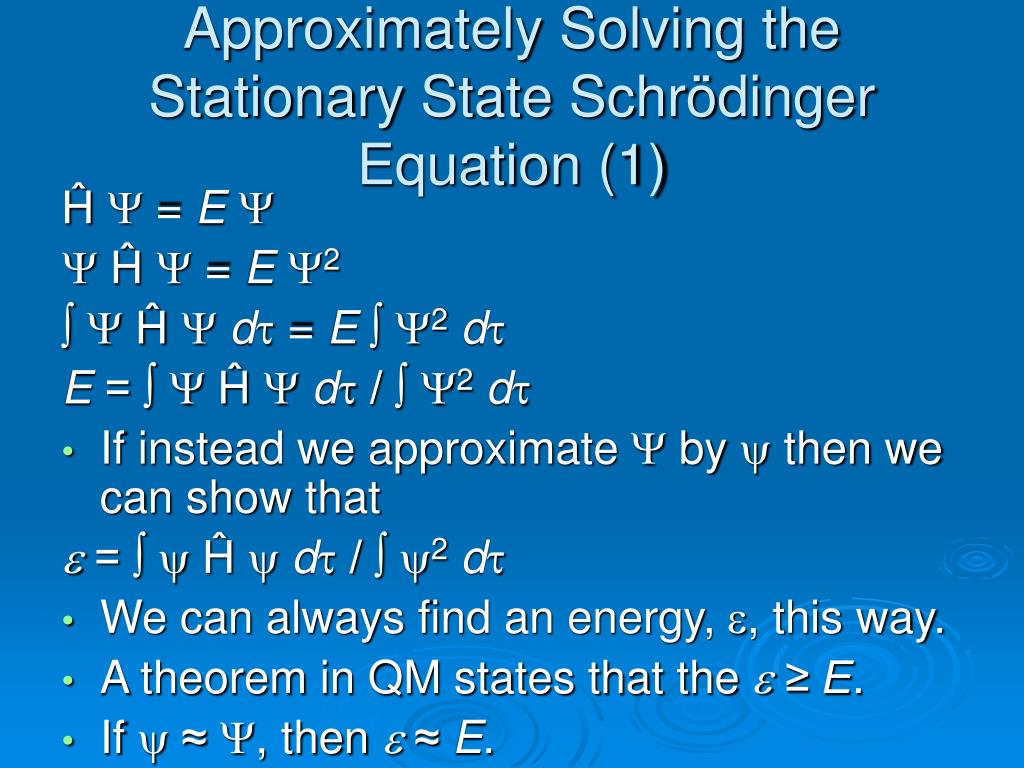 Approximately Solving the Stationary State Schrödinger Equation (1)

$\hat{H} \Psi = E \Psi$

$\Psi \hat{H} \Psi = E \Psi^2$

$\int \Psi \hat{H} \Psi \, d\tau = E \int \Psi^2 \, d\tau$

$E = \int \Psi \hat{H} \Psi \, d\tau / \int \Psi^2 \, d\tau$

• If instead we approximate $\Psi$ by $\psi$ then we can show that

$\varepsilon = \int \psi \hat{H} \psi \, d\tau / \int \psi^2 \, d\tau$

• We can always find an energy, $\varepsilon$, this way.

• A theorem in QM states that the $\varepsilon \geq E$.

• If $\psi \approx \Psi$, then $\varepsilon \approx E$.